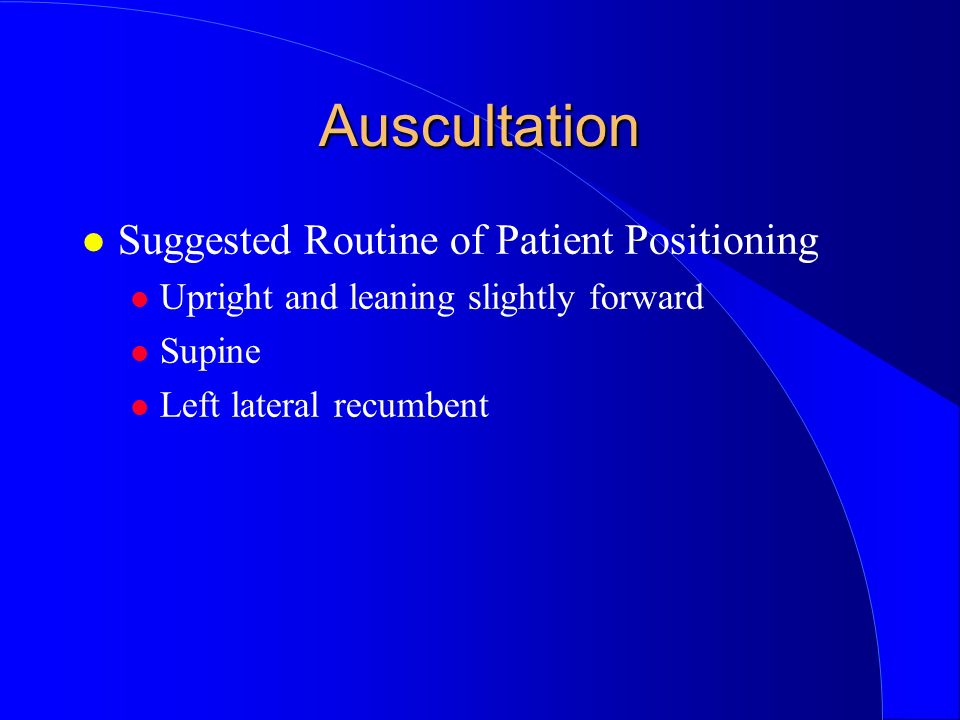 Auscultation

Suggested Routine of Patient Positioning

Upright and leaning slightly forward

Supine

Left lateral recumbent